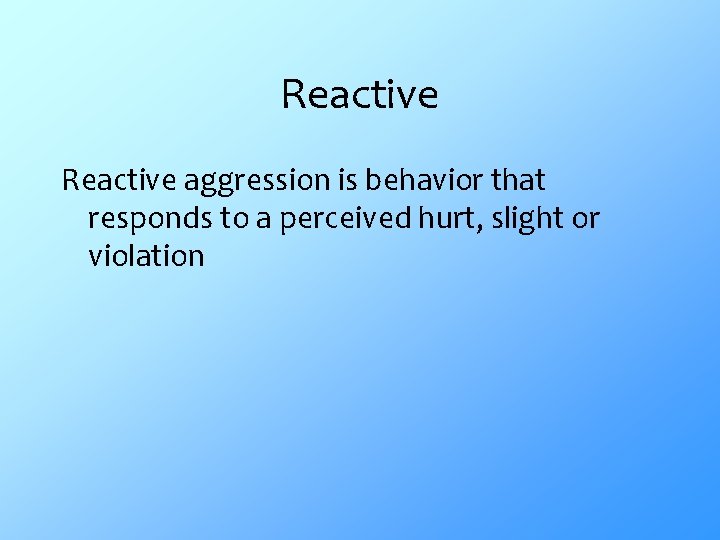 Reactive

Reactive aggression is behavior that responds to a perceived hurt, slight or violation